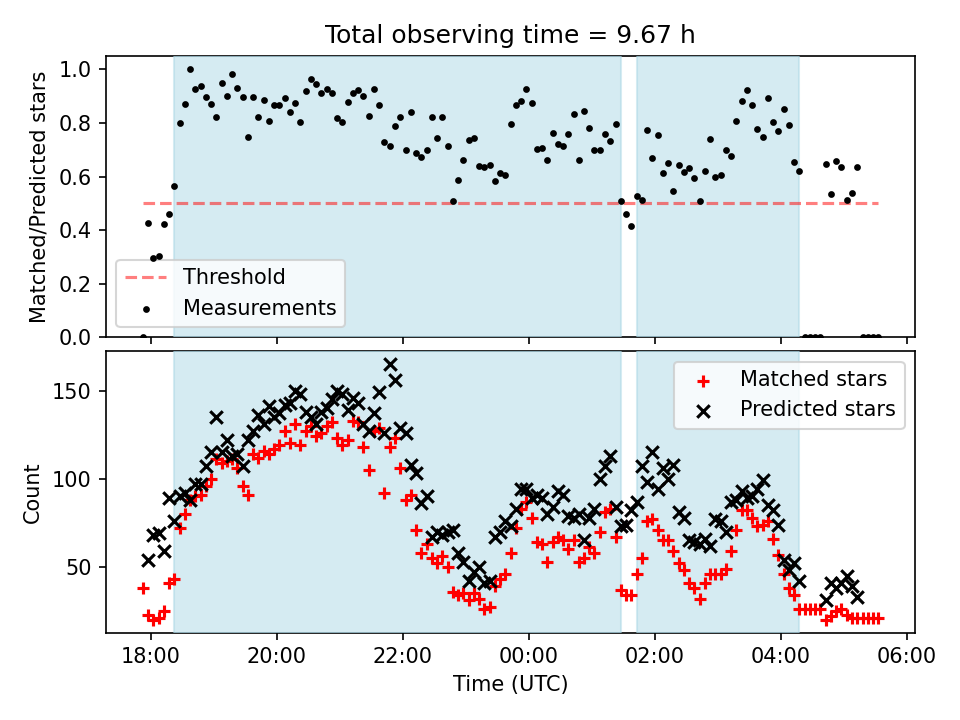 Total observing time = 9.67 h

Matched/Predicted stars

1.0
0.8
0.6
0.4
0.2
0.0

Threshold
Measurements

Count

150
100
50

Matched stars
Predicted stars

18:00
20:00
22:00
00:00
02:00
04:00
06:00

Time (UTC)